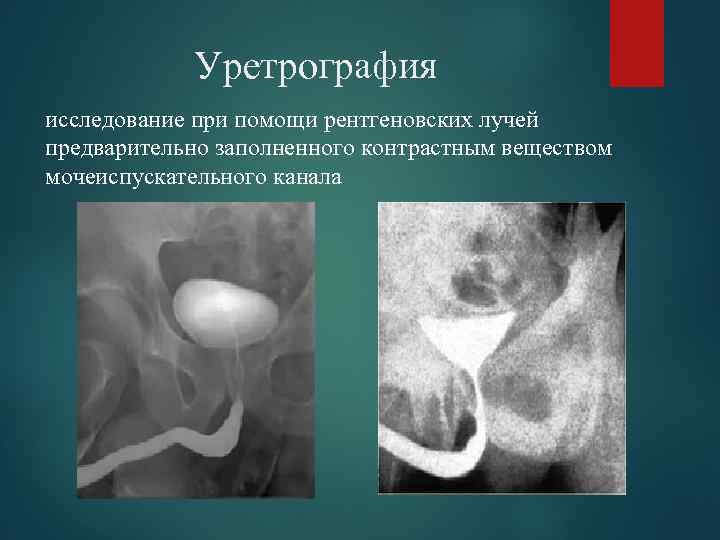 Уретрография

исследование при помощи рентгеновских лучей предварительно заполненного контрастным веществом мочеиспускательного канала